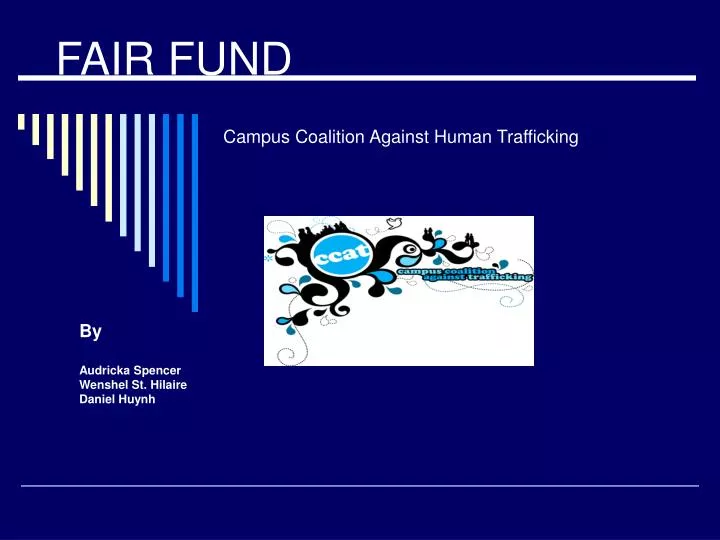 FAIR FUND

Campus Coalition Against Human Trafficking

ccat
campus coalition against trafficking

By

Audricka Spencer
Wenshel St. Hilaire
Daniel Huynh